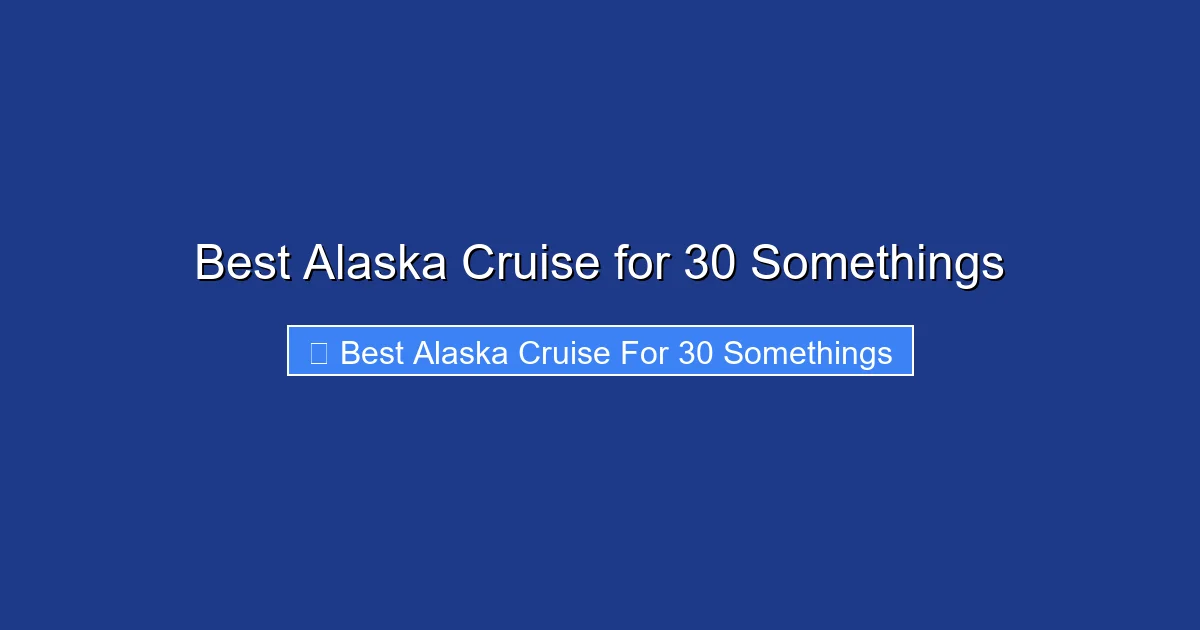 Best Alaska Cruise for 30 Somethings

Best Alaska Cruise For 30 Somethings